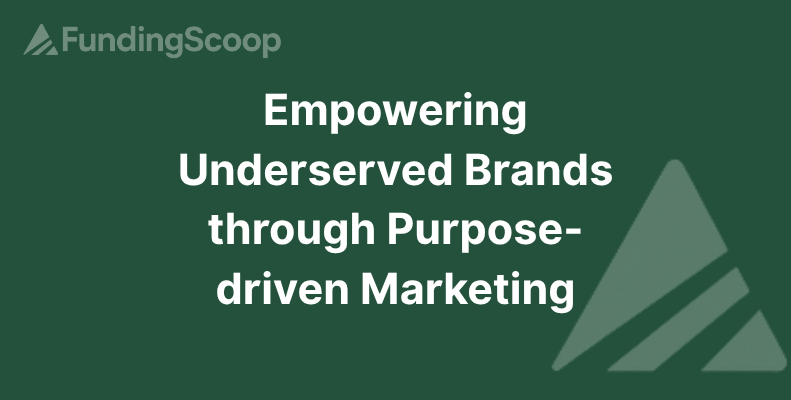 FundingScoop

Empowering Underserved Brands through Purpose-driven Marketing